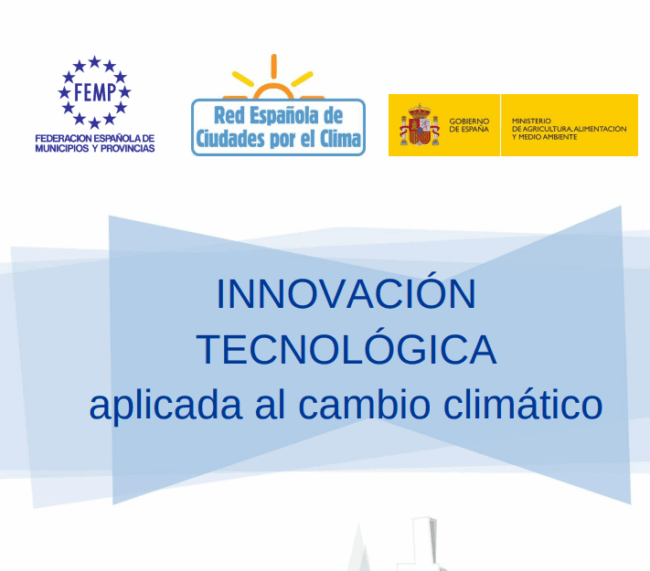 FEMP
FEDERACION ESPAÑOLA DE MUNICIPIOS Y PROVINCIAS

Red Española de Ciudades por el Clima

GOBIERNO DE ESPAÑA

MINISTERIO DE AGRICULTURA, ALIMENTACIÓN Y MEDIO AMBIENTE

INNOVACIÓN TECNOLÓGICA aplicada al cambio climático